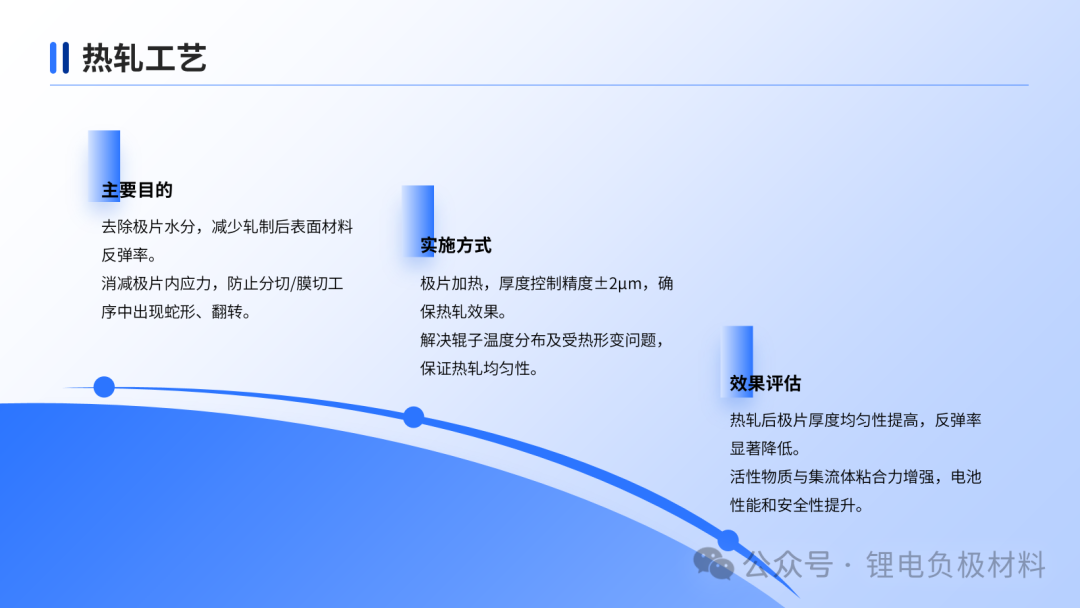 热轧工艺

主要目的

去除极片水分，减少轧制后表面材料反弹率。
消减极片内应力，防止分切/膜切工序中出现蛇形、翻转。

实施方式

极片加热，厚度控制精度±2μm，确保热轧效果。
解决辊子温度分布及受热形变问题，保证热轧均匀性。

效果评估

热轧后极片厚度均匀性提高，反弹率显著降低。
活性物质与集流体粘合力增强，电池性能和安全性提升。

公众号 · 锂电负极材料